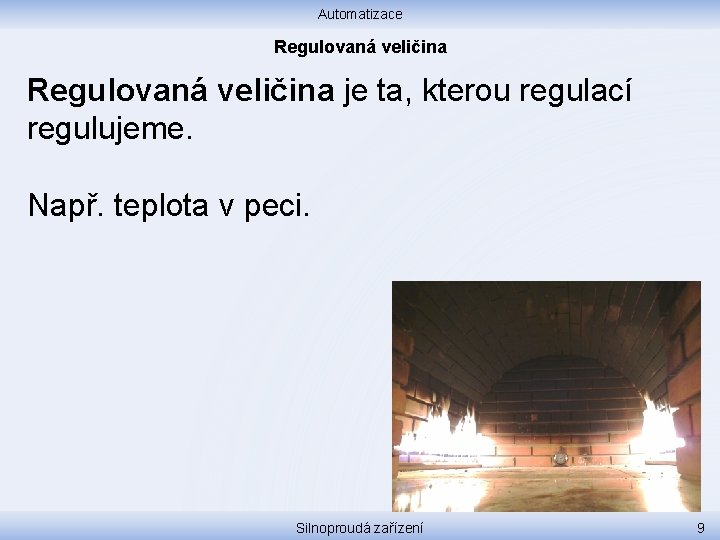 Automatizace

Regulovaná veličina

Regulovaná veličina je ta, kterou regulací regulujeme.

Např. teplota v peci.

Silnoproudá zařízení

9